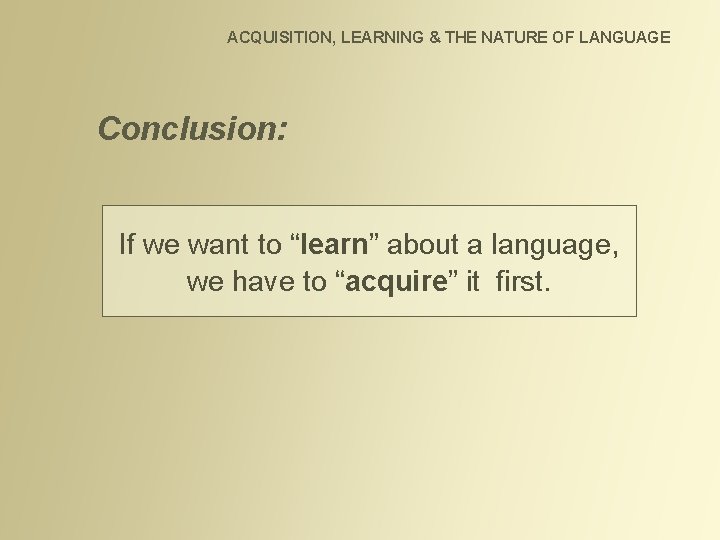 ACQUISITION, LEARNING & THE NATURE OF LANGUAGE

Conclusion:

If we want to “learn” about a language, we have to “acquire” it first.